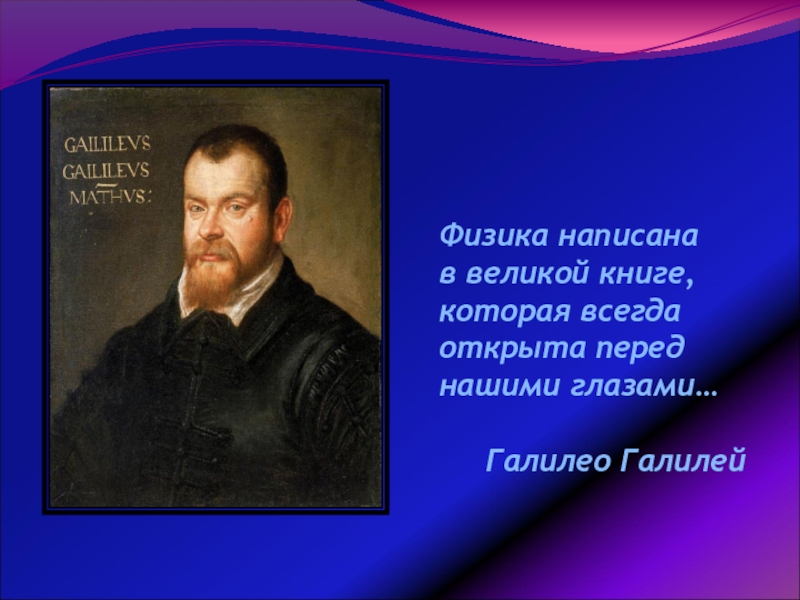 GALILEVS
GALILEVS
MATHVS:

Физика написана в великой книге, которая всегда открыта перед нашими глазами…

Галилео Галилей